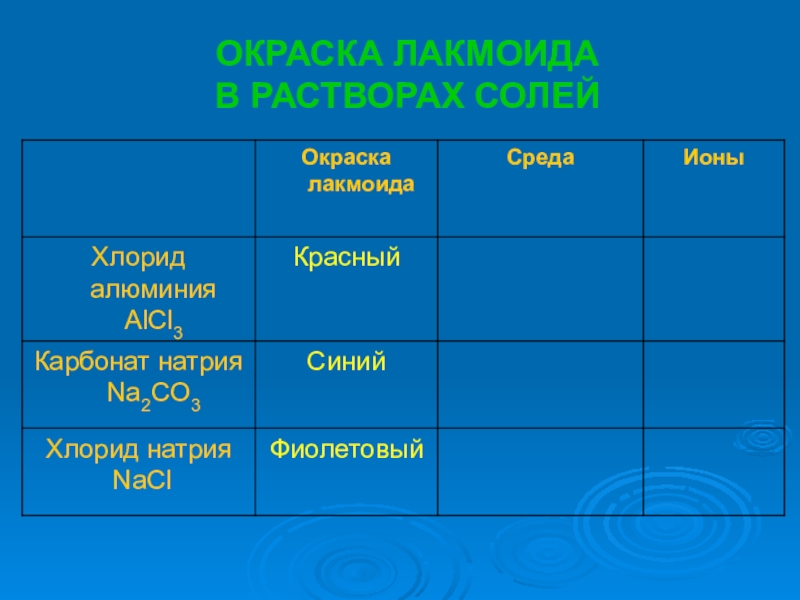 ОКРАСКА ЛАКМОИДА
В РАСТВОРАХ СОЛЕЙ

| | Окраска лакмоида | Среда | Ионы |
|---|---|---|---|
| Хлорид алюминия $AlCl_3$ | Красный | | |
| Карбонат натрия $Na_2CO_3$ | Синий | | |
| Хлорид натрия $NaCl$ | Фиолетовый | | |